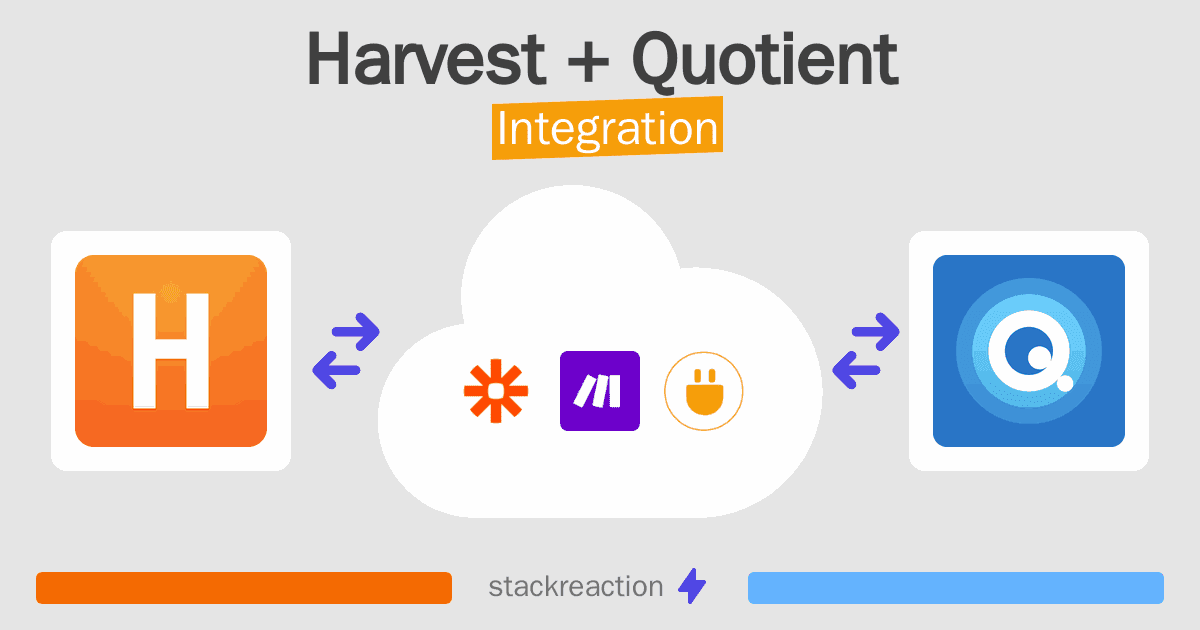 Harvest + Quotient
Integration

H

stackreaction